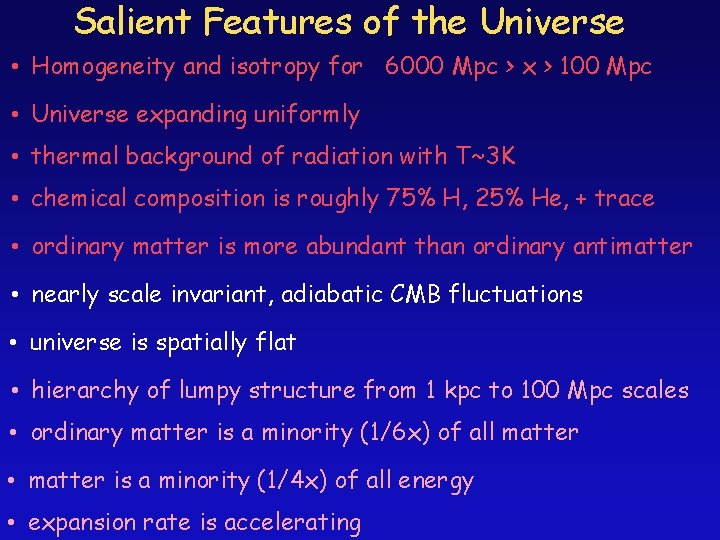 Salient Features of the Universe

• Homogeneity and isotropy for 6000 Mpc > x > 100 Mpc

• Universe expanding uniformly

• thermal background of radiation with T~3K

• chemical composition is roughly 75% H, 25% He, + trace

• ordinary matter is more abundant than ordinary antimatter

• nearly scale invariant, adiabatic CMB fluctuations

• universe is spatially flat

• hierarchy of lumpy structure from 1 kpc to 100 Mpc scales

• ordinary matter is a minority (1/6x) of all matter

• matter is a minority (1/4x) of all energy

• expansion rate is accelerating